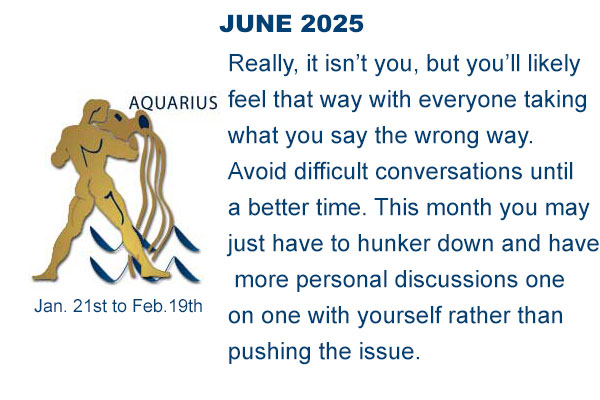 JUNE 2025

AQUARIUS

Jan. 21st to Feb.19th

Really, it isn’t you, but you’ll likely feel that way with everyone taking what you say the wrong way. Avoid difficult conversations until a better time. This month you may just have to hunker down and have more personal discussions one on one with yourself rather than pushing the issue.